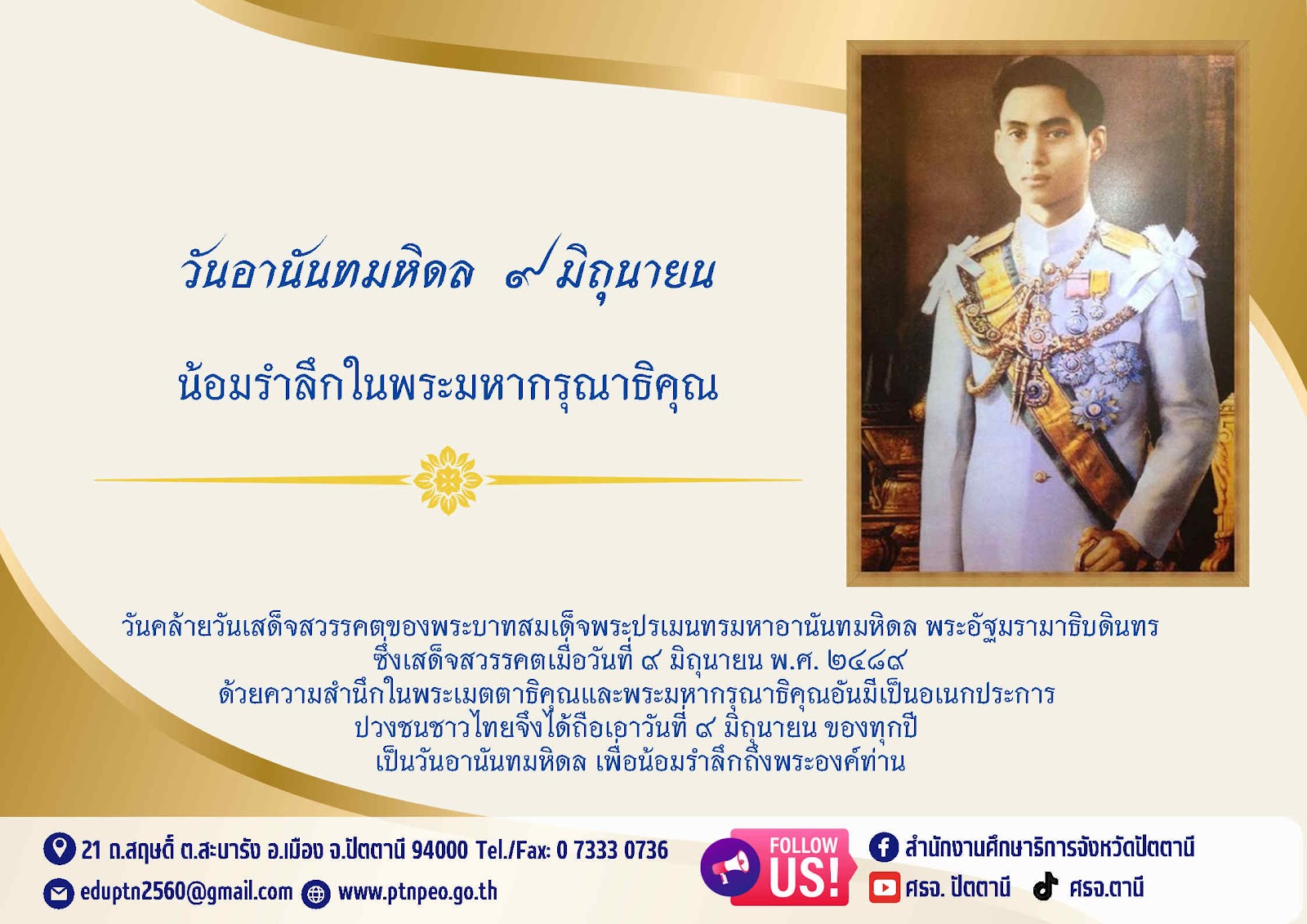 วันอานันทมหิดล ๙ มิถุนายน

น้อมรำลึกในพระมหากรุณาธิคุณ

วันคล้ายวันเสด็จสวรรคตของพระบาทสมเด็จพระปรเมนทรมหาอานันทมหิดล พระอัฐมรามาธิบดินทร
ซึ่งเสด็จสวรรคตเมื่อวันที่ ๙ มิถุนายน พ.ศ. ๒๔๘๙
ด้วยความสำนึกในพระเมตตาธิคุณและพระมหากรุณาธิคุณอันมีเป็นอเนกประการ
ปวงชนชาวไทยจึงได้ถือเอาวันที่ ๙ มิถุนายน ของทุกปี
เป็นวันอานันทมหิดล เพื่อน้อมรำลึกถึงพระองค์ท่าน

21 ถ.สฤษดิ์ ต.สะบารัง อ.เมือง จ.ปัตตานี 94000 Tel./Fax: 0 7333 0736
eduptn2560@gmail.com www.ptnpeo.go.th

FOLLOW US!

สำนักงานศึกษาธิการจังหวัดปัตตานี
ศธจ. ปัตตานี ศธจ.ตานี